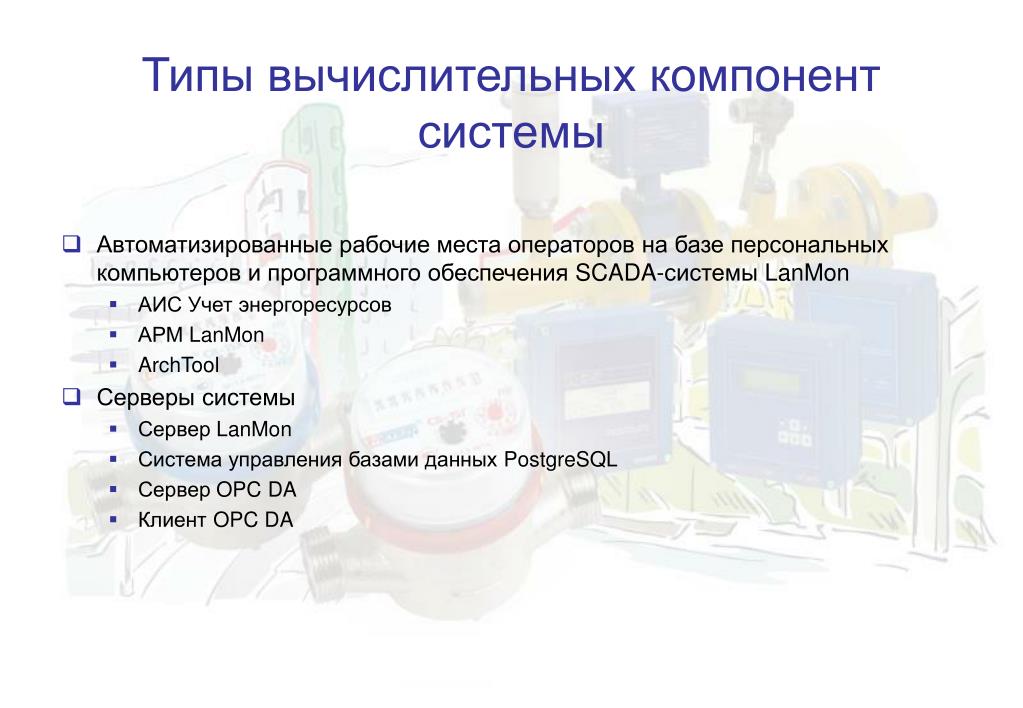 Типы вычислительных компонент системы

❑ Автоматизированные рабочие места операторов на базе персональных компьютеров и программного обеспечения SCADA-системы LanMon

▪ АИС Учет энергоресурсов
▪ АРМ LanMon
▪ ArchTool

❑ Серверы системы

▪ Сервер LanMon
▪ Система управления базами данных PostgreSQL
▪ Сервер OPC DA
▪ Клиент OPC DA